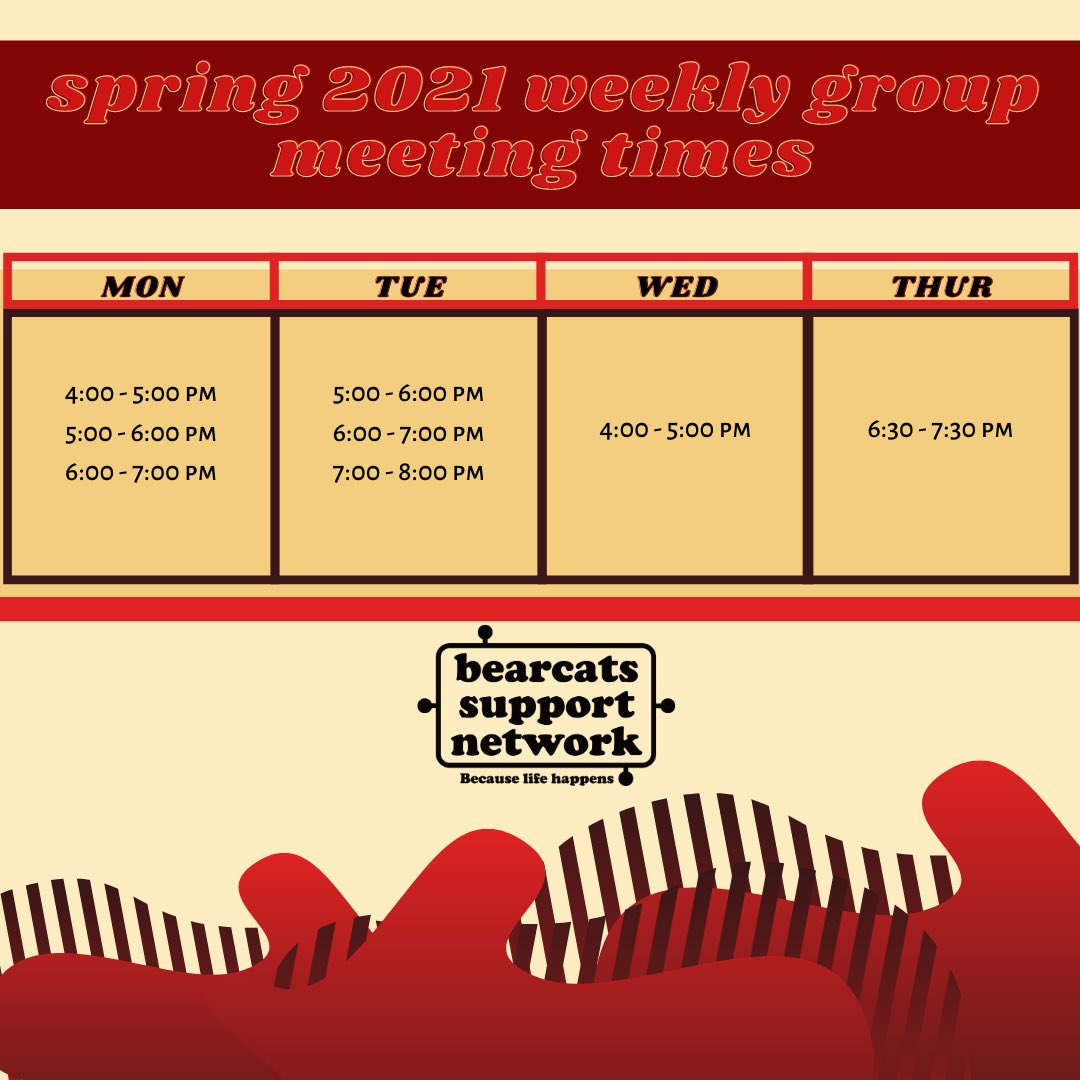 spring 2021 weekly group meeting times

| MON | TUE | WED | THUR |
|---|---|---|---|
| 4:00 - 5:00 PM<br>5:00 - 6:00 PM<br>6:00 - 7:00 PM | 5:00 - 6:00 PM<br>6:00 - 7:00 PM<br>7:00 - 8:00 PM | 4:00 - 5:00 PM | 6:30 - 7:30 PM |

bearcats support network
Because life happens